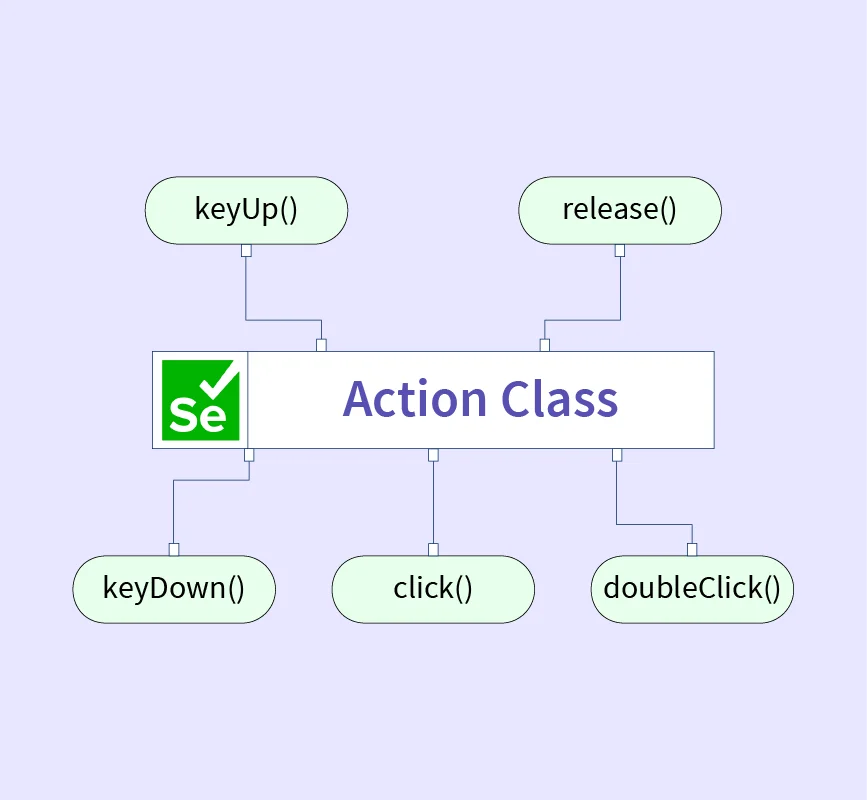 keyUp()

release()

Se

Action Class

keyDown()

click()

doubleClick()